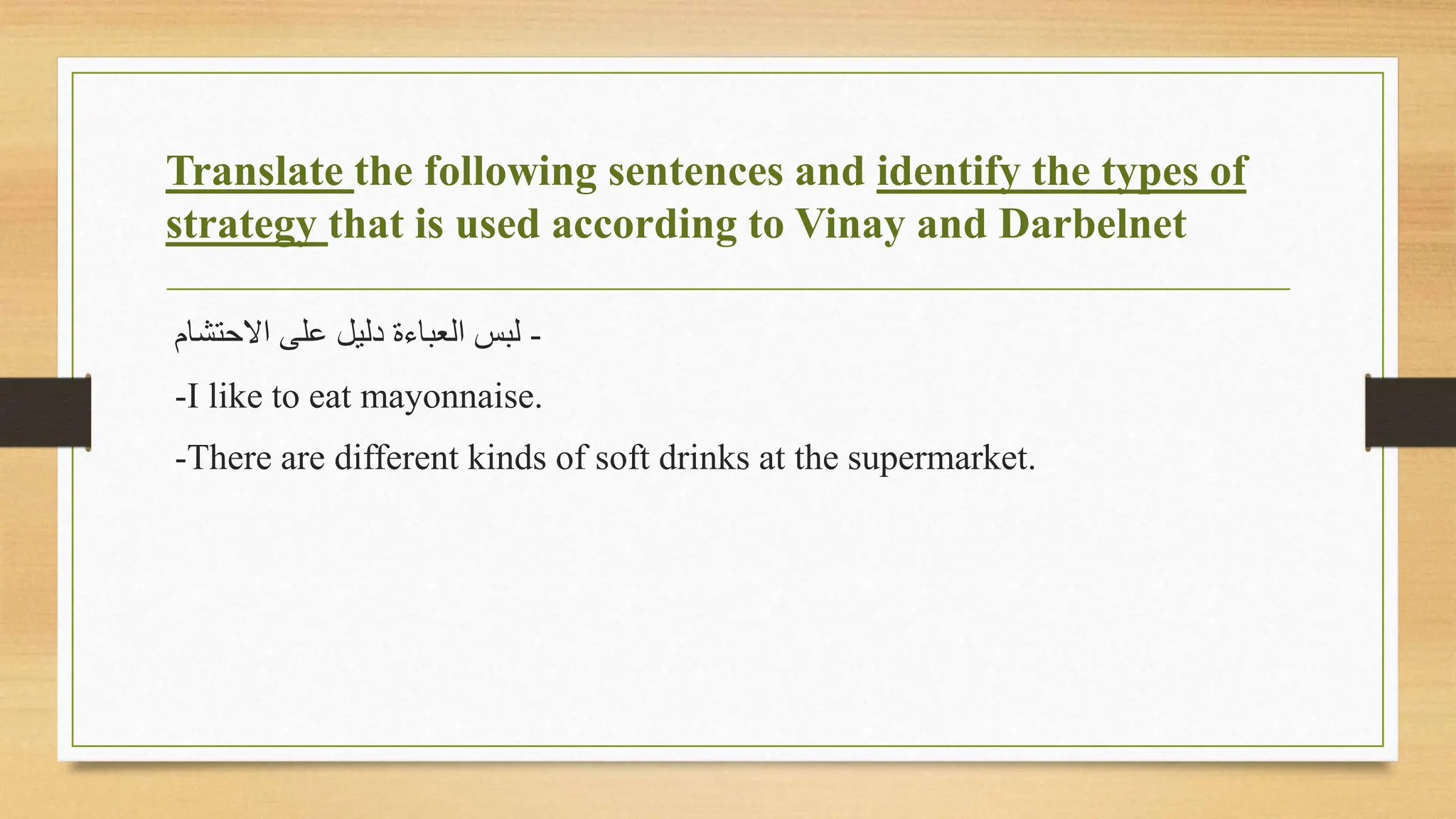 Translate the following sentences and identify the types of strategy that is used according to Vinay and Darbelnet

- لبس العباءة دليل على الاحتشام

-I like to eat mayonnaise.

-There are different kinds of soft drinks at the supermarket.